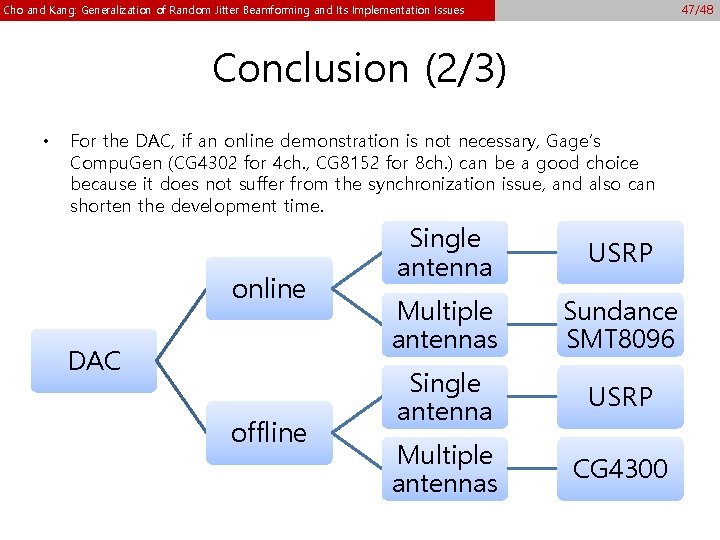 Cho and Kang: Generalization of Random Jitter Beamforming and Its Implementation Issues

47/48

Conclusion (2/3)

• For the DAC, if an online demonstration is not necessary, Gage's CompuGen (CG4302 for 4ch., CG8152 for 8ch.) can be a good choice because it does not suffer from the synchronization issue, and also can shorten the development time.

DAC

online

Single antenna

USRP

Multiple antennas

Sundance SMT8096

offline

Single antenna

USRP

Multiple antennas

CG4300